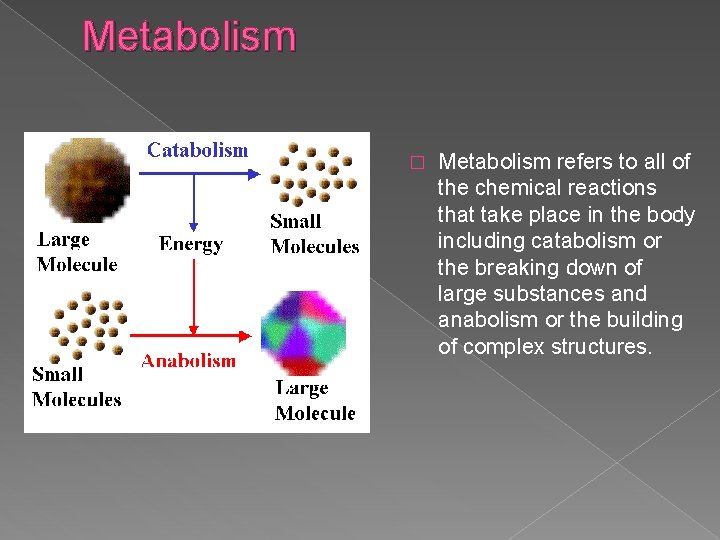 Metabolism

Catabolism

Large Molecule

Energy

Small Molecules

Small Molecules

Anabolism

Large Molecule

Metabolism refers to all of the chemical reactions that take place in the body including catabolism or the breaking down of large substances and anabolism or the building of complex structures.